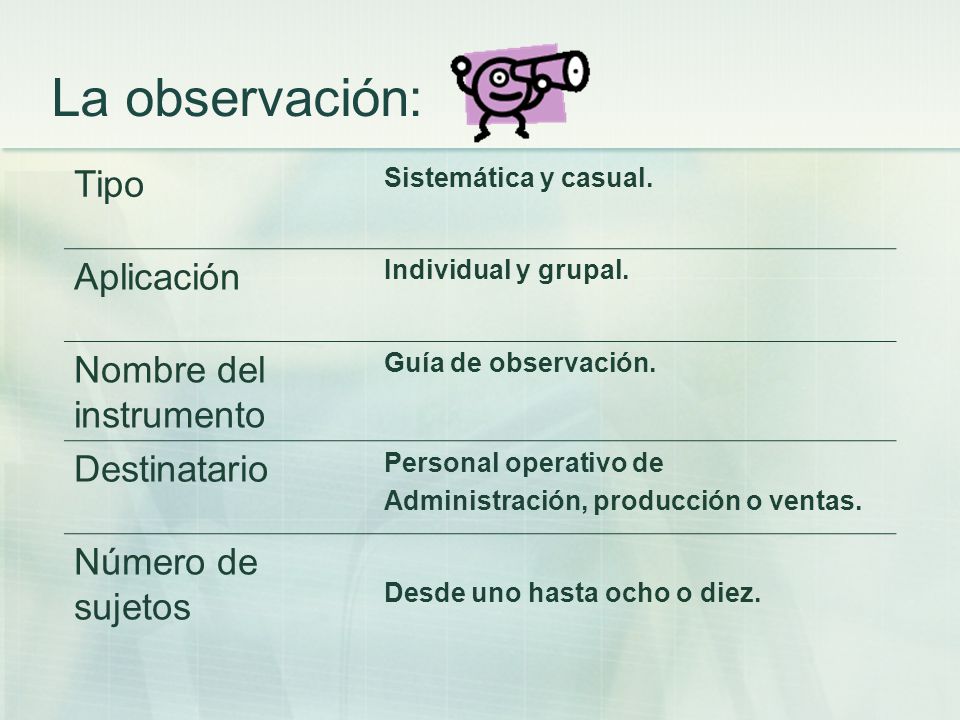 La observación:

| | |
|---|---|
| Tipo | Sistemática y casual. |
| Aplicación | Individual y grupal. |
| Nombre del instrumento | Guía de observación. |
| Destinatario | Personal operativo de Administración, producción o ventas. |
| Número de sujetos | Desde uno hasta ocho o diez. |